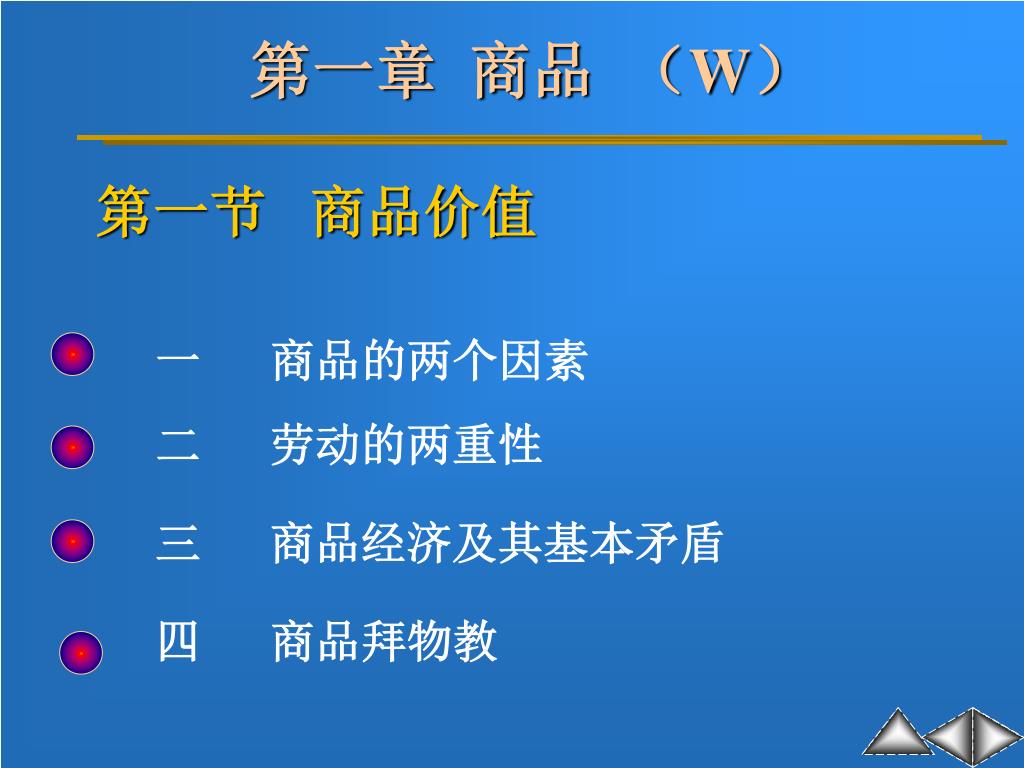 第一章 商品 （W）

第一节 商品价值

一 商品的两个因素

二 劳动的两重性

三 商品经济及其基本矛盾

四 商品拜物教